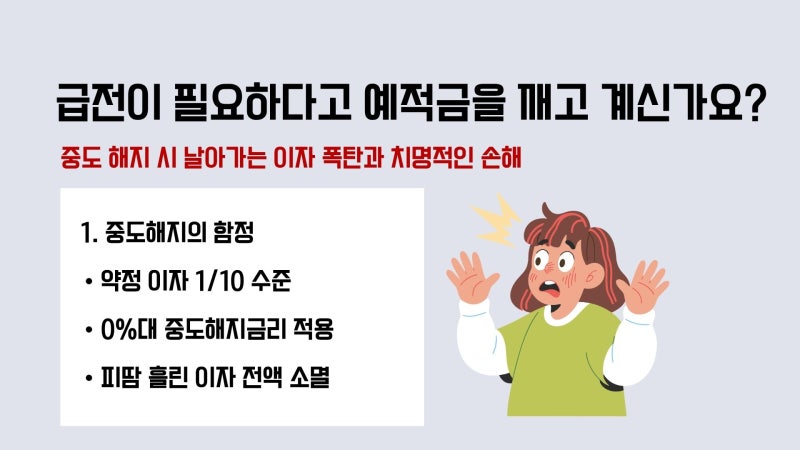 급전이 필요하다고 예적금을 깨고 계신가요?

중도 해지 시 날아가는 이자 폭탄과 치명적인 손해

1. 중도해지의 함정

• 약정 이자 1/10 수준

• 0%대 중도해지금리 적용

• 피땀 흘린 이자 전액 소멸